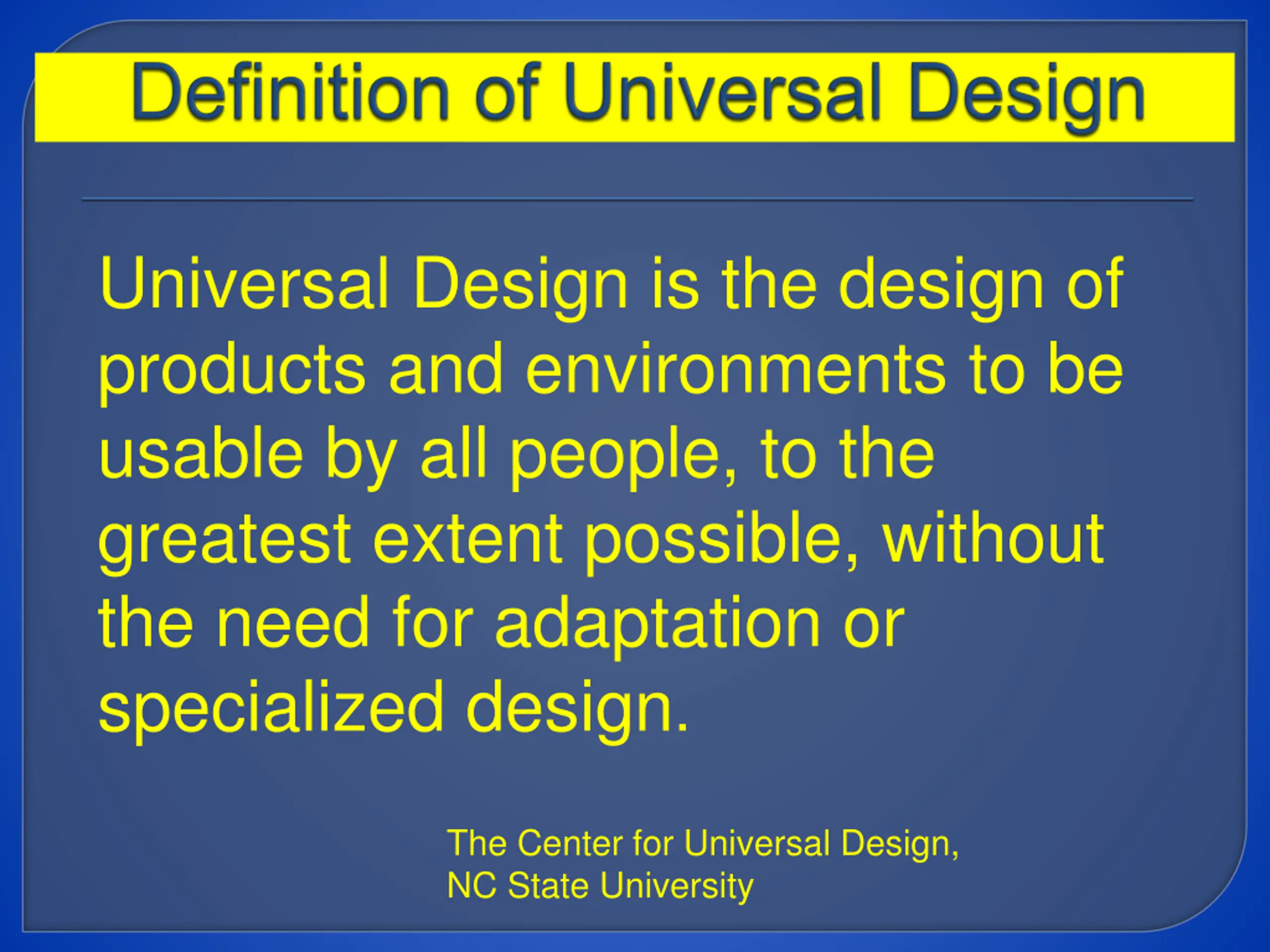 Definition of Universal Design

Universal Design is the design of products and environments to be usable by all people, to the greatest extent possible, without the need for adaptation or specialized design.

The Center for Universal Design,
NC State University